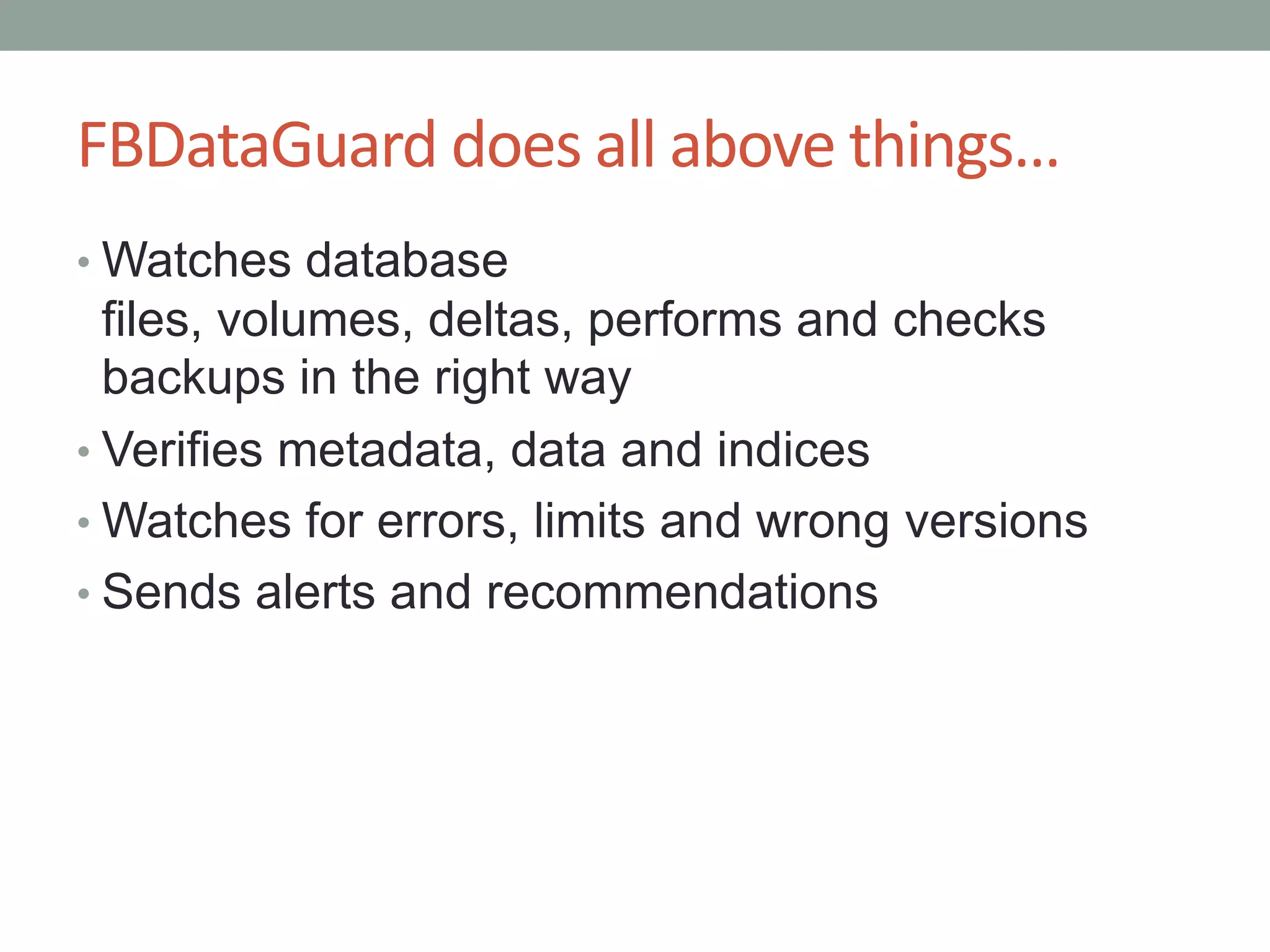 FBDataGuard does all above things…

• Watches database files, volumes, deltas, performs and checks backups in the right way
• Verifies metadata, data and indices
• Watches for errors, limits and wrong versions
• Sends alerts and recommendations